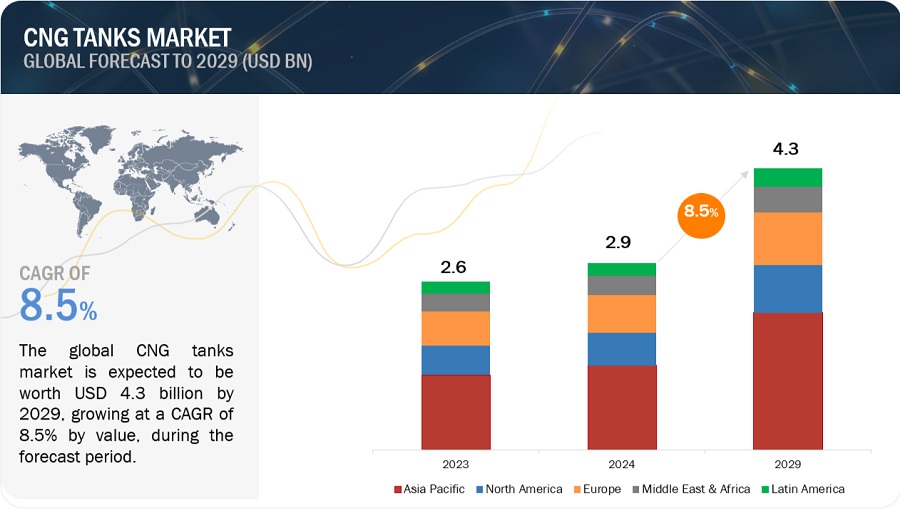 CNG TANKS MARKET
GLOBAL FORECAST TO 2029 (USD BN)

CAGR OF
8.5%

The global CNG tanks market is expected to be worth USD 4.3 billion by 2029, growing at a CAGR of 8.5% by value, during the forecast period.

2.6
2.9
8.5%
4.3

2023
2024
2029

Asia Pacific
North America
Europe
Middle East & Africa
Latin America